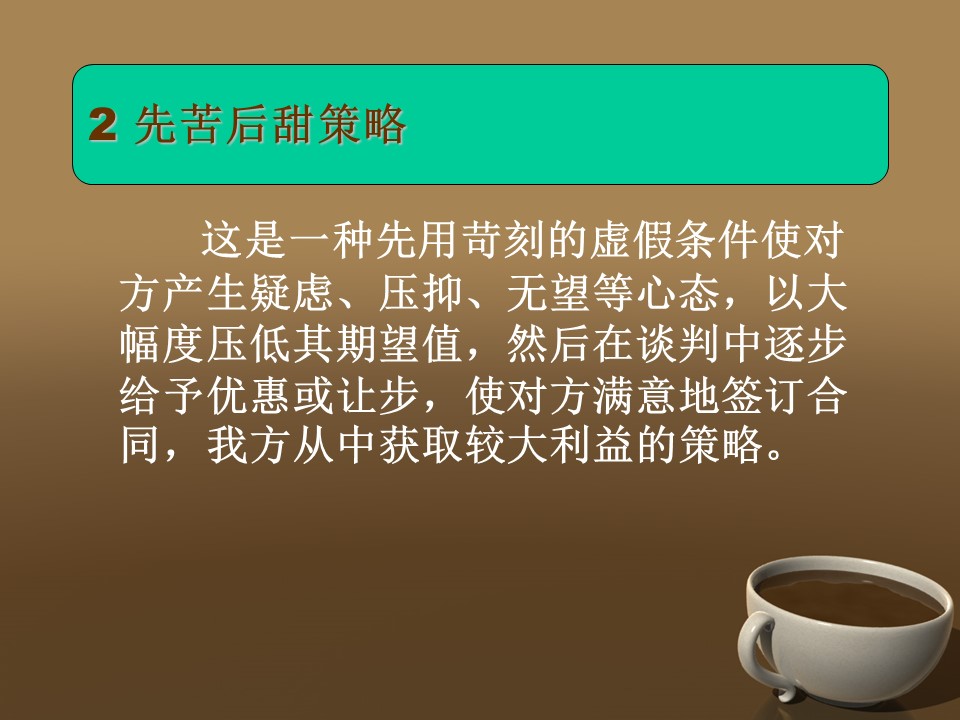 2 先苦后甜策略

这是一种先用苛刻的虚假条件使对方产生疑虑、压抑、无望等心态，以大幅度压低其期望值，然后在谈判中逐步给予优惠或让步，使对方满意地签订合同，我方从中获取较大利益的策略。